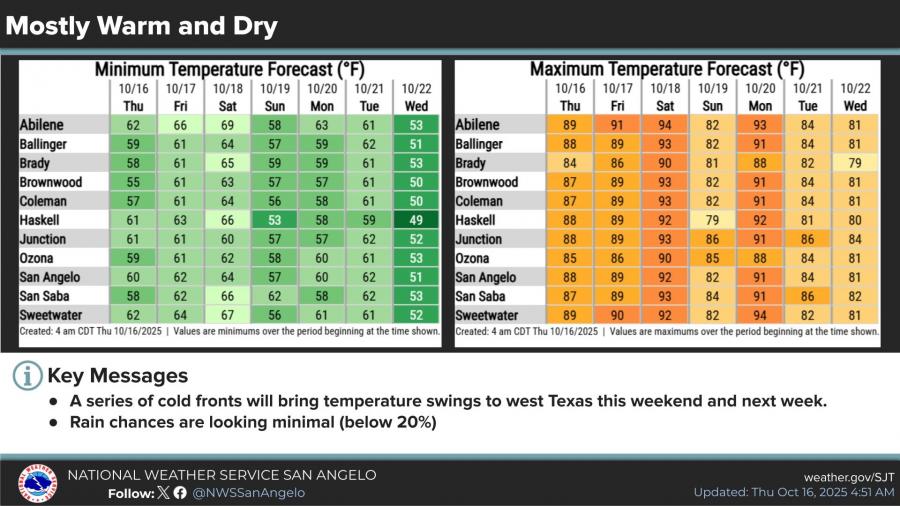 Mostly Warm and Dry

Minimum Temperature Forecast (°F)

| | 10/16 Thu | 10/17 Fri | 10/18 Sat | 10/19 Sun | 10/20 Mon | 10/21 Tue | 10/22 Wed |
|---|---|---|---|---|---|---|---|
| Abilene | 62 | 66 | 69 | 58 | 63 | 61 | 53 |
| Ballinger | 59 | 61 | 64 | 57 | 59 | 62 | 51 |
| Brady | 58 | 61 | 65 | 59 | 59 | 61 | 53 |
| Brownwood | 55 | 61 | 63 | 57 | 57 | 61 | 50 |
| Coleman | 57 | 61 | 64 | 56 | 58 | 61 | 50 |
| Haskell | 61 | 63 | 66 | 53 | 58 | 59 | 49 |
| Junction | 61 | 61 | 60 | 57 | 57 | 62 | 52 |
| Ozona | 59 | 61 | 62 | 58 | 60 | 61 | 53 |
| San Angelo | 60 | 62 | 64 | 57 | 60 | 62 | 51 |
| San Saba | 58 | 62 | 66 | 62 | 58 | 62 | 53 |
| Sweetwater | 62 | 64 | 67 | 56 | 61 | 61 | 52 |

Created: 4 am CDT Thu 10/16/2025 | Values are minimums over the period beginning at the time shown.

Maximum Temperature Forecast (°F)

| | 10/16 Thu | 10/17 Fri | 10/18 Sat | 10/19 Sun | 10/20 Mon | 10/21 Tue | 10/22 Wed |
|---|---|---|---|---|---|---|---|
| Abilene | 89 | 91 | 94 | 82 | 93 | 84 | 81 |
| Ballinger | 88 | 89 | 93 | 82 | 91 | 84 | 81 |
| Brady | 84 | 86 | 90 | 81 | 88 | 82 | 79 |
| Brownwood | 87 | 89 | 93 | 82 | 91 | 84 | 81 |
| Coleman | 87 | 89 | 93 | 82 | 91 | 84 | 81 |
| Haskell | 88 | 89 | 92 | 79 | 92 | 81 | 80 |
| Junction | 88 | 89 | 93 | 86 | 91 | 86 | 84 |
| Ozona | 85 | 86 | 90 | 85 | 88 | 84 | 81 |
| San Angelo | 88 | 89 | 92 | 82 | 91 | 84 | 81 |
| San Saba | 87 | 89 | 93 | 84 | 91 | 86 | 82 |
| Sweetwater | 89 | 90 | 92 | 82 | 94 | 82 | 81 |

Created: 4 am CDT Thu 10/16/2025 | Values are maximums over the period beginning at the time shown.

Key Messages
● A series of cold fronts will bring temperature swings to west Texas this weekend and next week.
● Rain chances are looking minimal (below 20%)

NATIONAL WEATHER SERVICE SAN ANGELO
Follow: @NWSSanAngelo
weather.gov/SJT
Updated: Thu Oct 16, 2025 4:51 AM